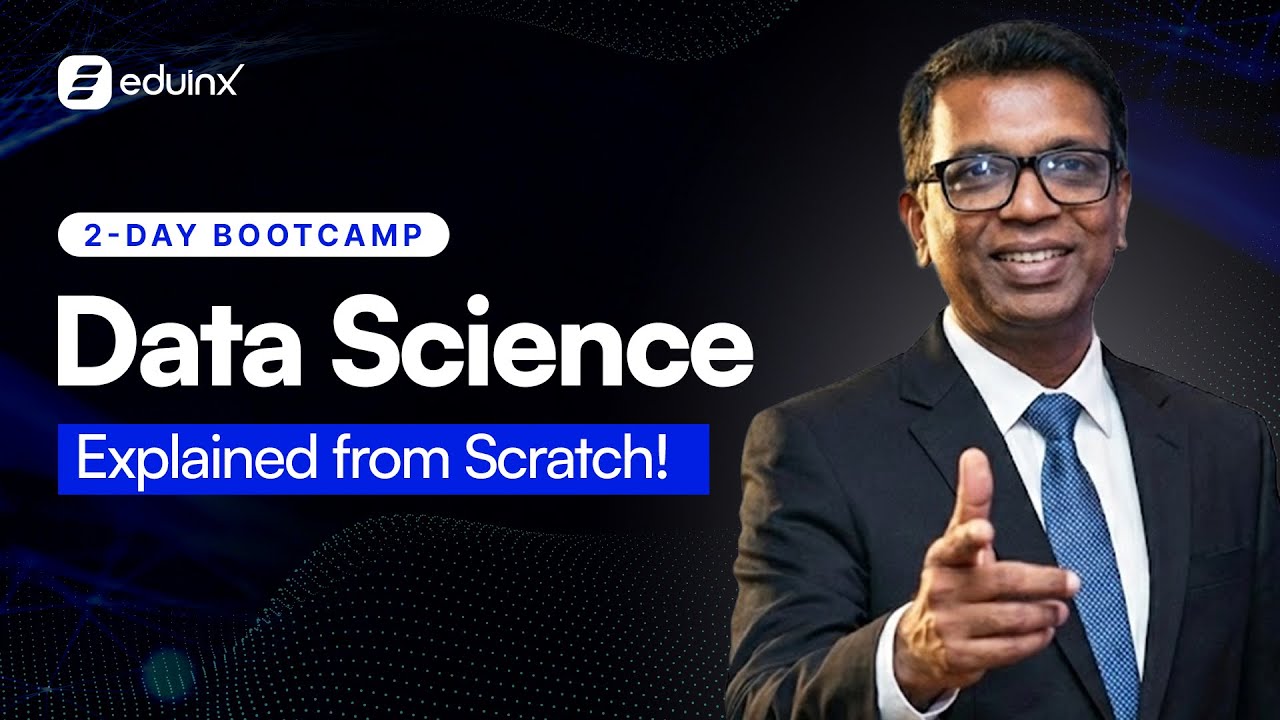 eduinX

2-DAY BOOTCAMP

Data Science

Explained from Scratch!